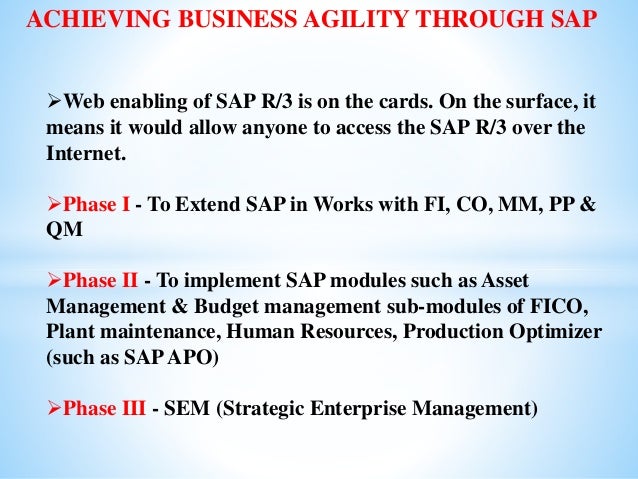 ACHIEVING BUSINESS AGILITY THROUGH SAP

➢Web enabling of SAP R/3 is on the cards. On the surface, it means it would allow anyone to access the SAP R/3 over the Internet.

➢Phase I - To Extend SAP in Works with FI, CO, MM, PP & QM

➢Phase II - To implement SAP modules such as Asset Management & Budget management sub-modules of FICO, Plant maintenance, Human Resources, Production Optimizer (such as SAP APO)

➢Phase III - SEM (Strategic Enterprise Management)